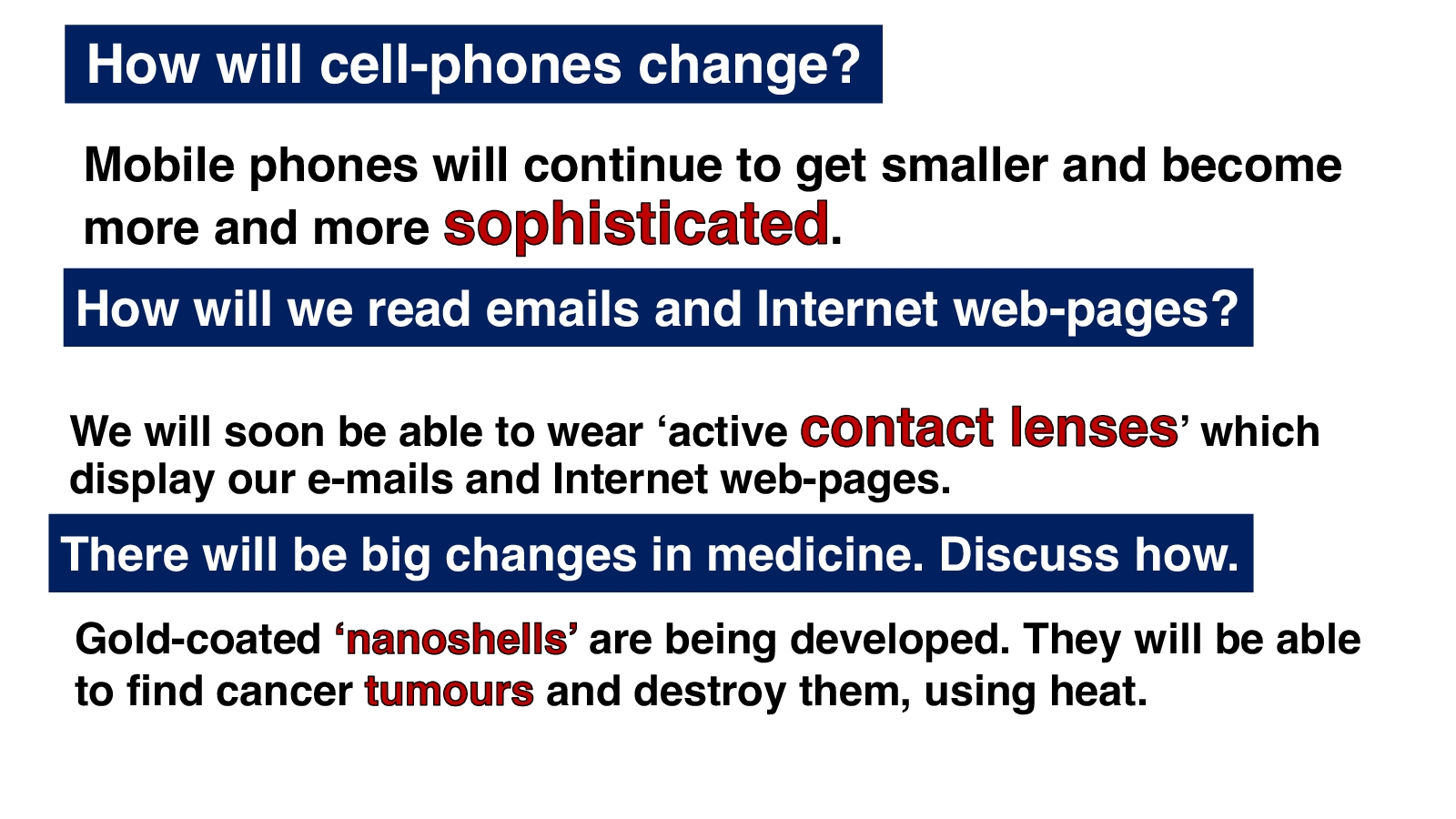 How will cell-phones change?

Mobile phones will continue to get smaller and become more and more sophisticated.

How will we read emails and Internet web-pages?

We will soon be able to wear ‘active contact lenses’ which display our e-mails and Internet web-pages.

There will be big changes in medicine. Discuss how.

Gold-coated ‘nanoshells’ are being developed. They will be able to find cancer tumours and destroy them, using heat.